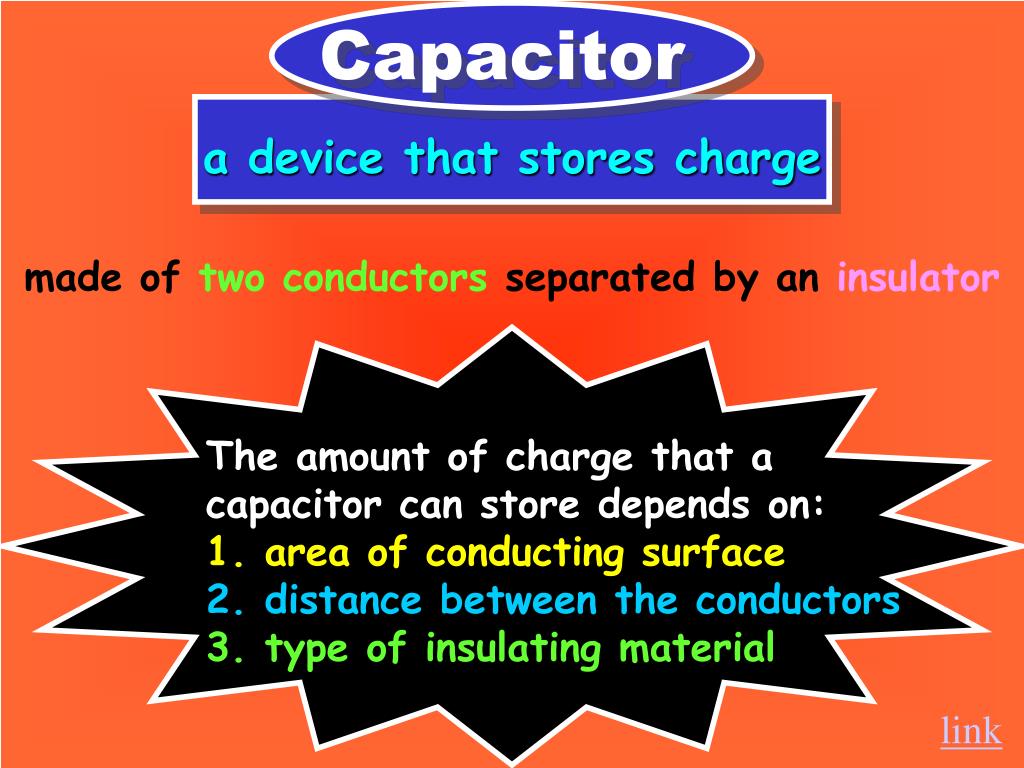 Capacitor

a device that stores charge

made of two conductors separated by an insulator

The amount of charge that a capacitor can store depends on:
1. area of conducting surface
2. distance between the conductors
3. type of insulating material

link